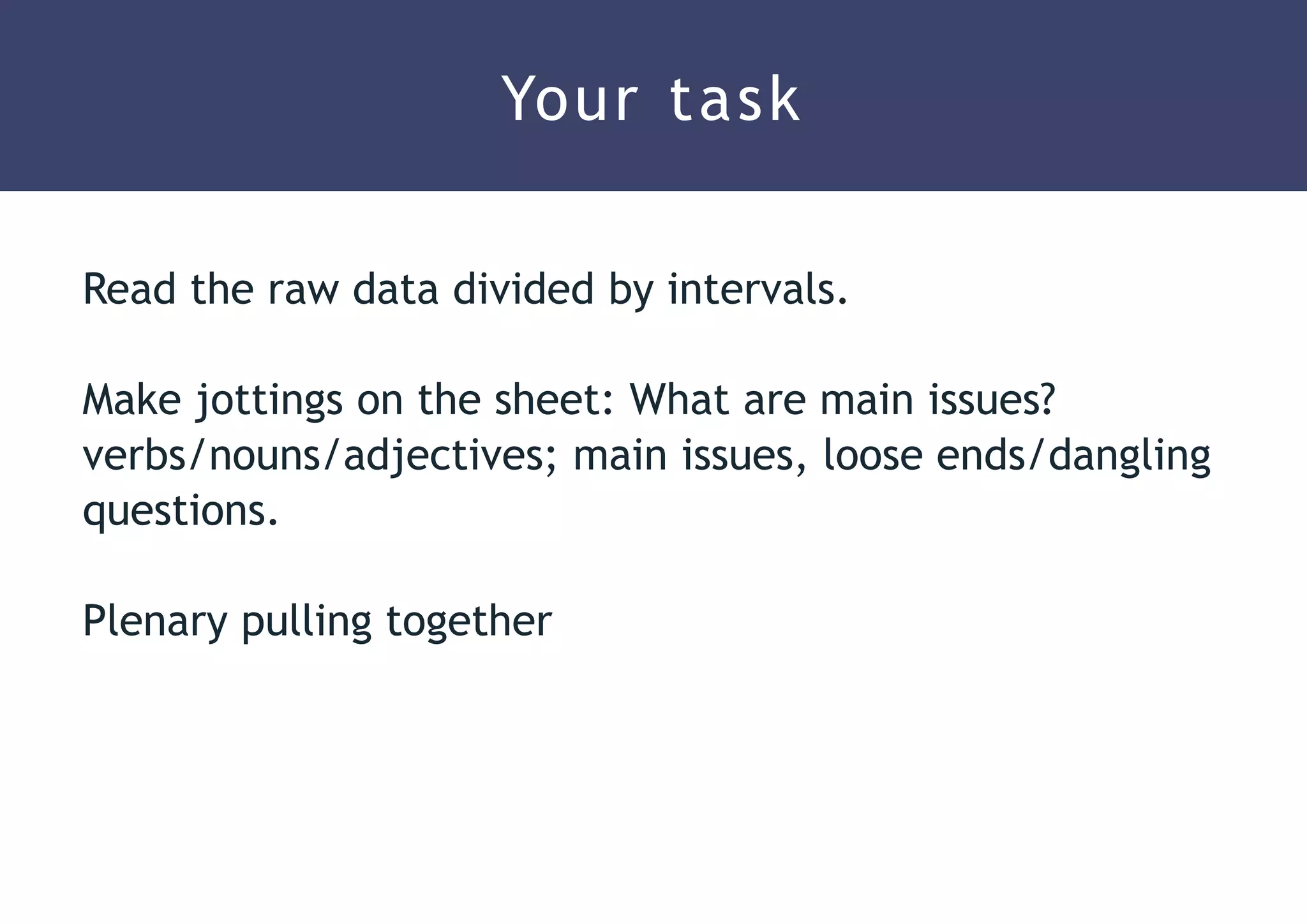 Your task

Read the raw data divided by intervals.

Make jottings on the sheet: What are main issues? verbs/nouns/adjectives; main issues, loose ends/dangling questions.

Plenary pulling together